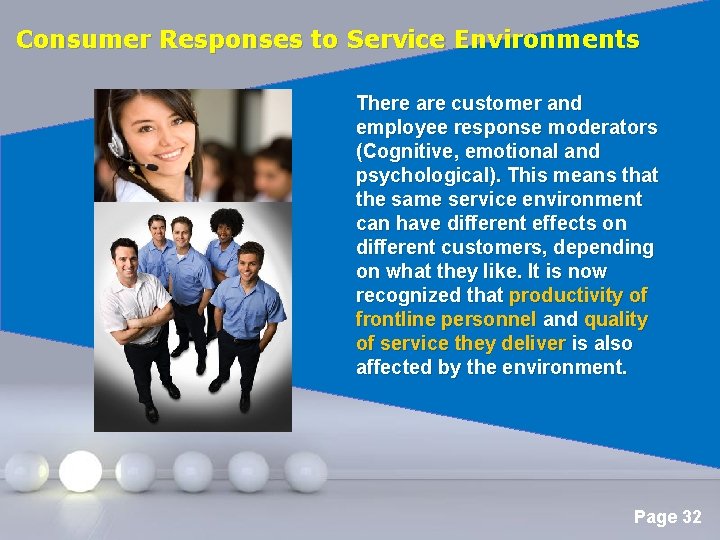 Consumer Responses to Service Environments

There are customer and employee response moderators (Cognitive, emotional and psychological). This means that the same service environment can have different effects on different customers, depending on what they like. It is now recognized that productivity of frontline personnel and quality of service they deliver is also affected by the environment.

Page 32